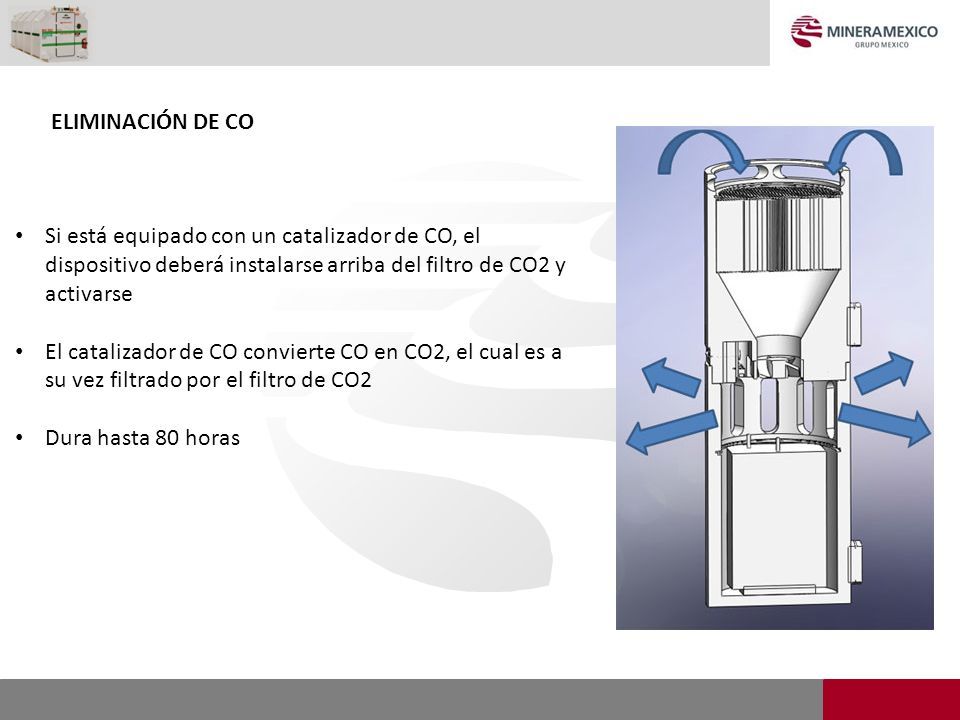 MINERAMEXICO
GRUPO MEXICO

ELIMINACIÓN DE CO

• Si está equipado con un catalizador de CO, el dispositivo deberá instalarse arriba del filtro de CO2 y activarse

• El catalizador de CO convierte CO en CO2, el cual es a su vez filtrado por el filtro de CO2

• Dura hasta 80 horas